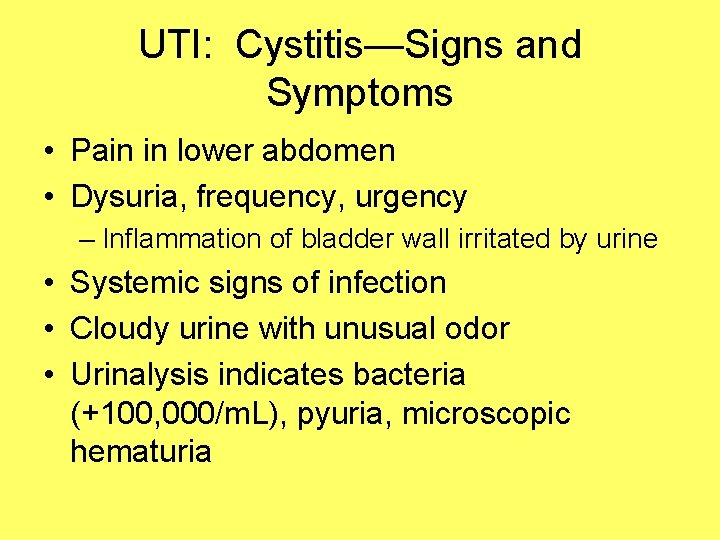 UTI: Cystitis—Signs and Symptoms

• Pain in lower abdomen
• Dysuria, frequency, urgency
– Inflammation of bladder wall irritated by urine
• Systemic signs of infection
• Cloudy urine with unusual odor
• Urinalysis indicates bacteria (+100,000/mL), pyuria, microscopic hematuria